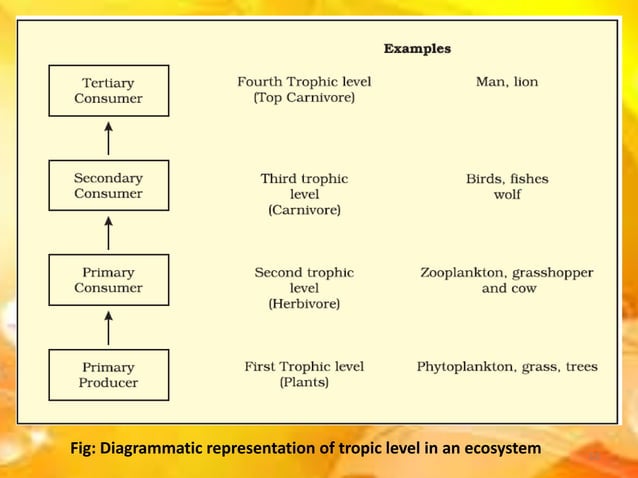 Examples

Tertiary Consumer

Fourth Trophic level (Top Carnivore)

Man, lion

Secondary Consumer

Third trophic level (Carnivore)

Birds, fishes wolf

Primary Consumer

Second trophic level (Herbivore)

Zooplankton, grasshopper and cow

Primary Producer

First Trophic level (Plants)

Phytoplankton, grass, trees

Fig: Diagrammatic representation of tropic level in an ecosystem